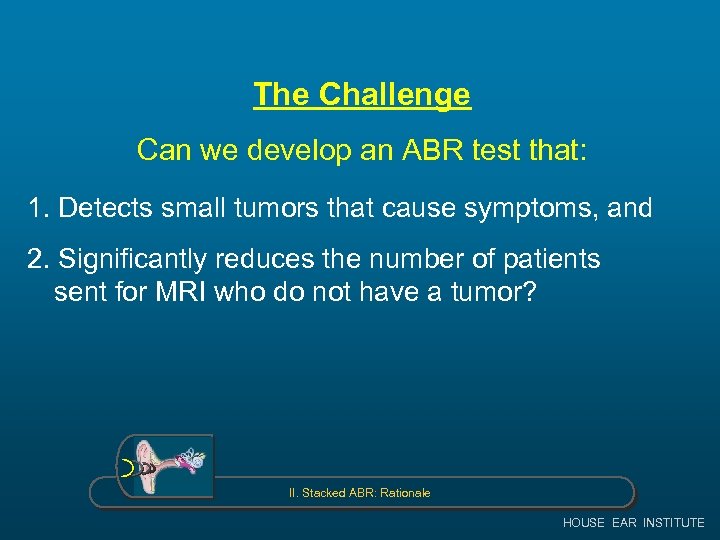 The Challenge

Can we develop an ABR test that:

1. Detects small tumors that cause symptoms, and

2. Significantly reduces the number of patients sent for MRI who do not have a tumor?

II. Stacked ABR: Rationale

HOUSE EAR INSTITUTE